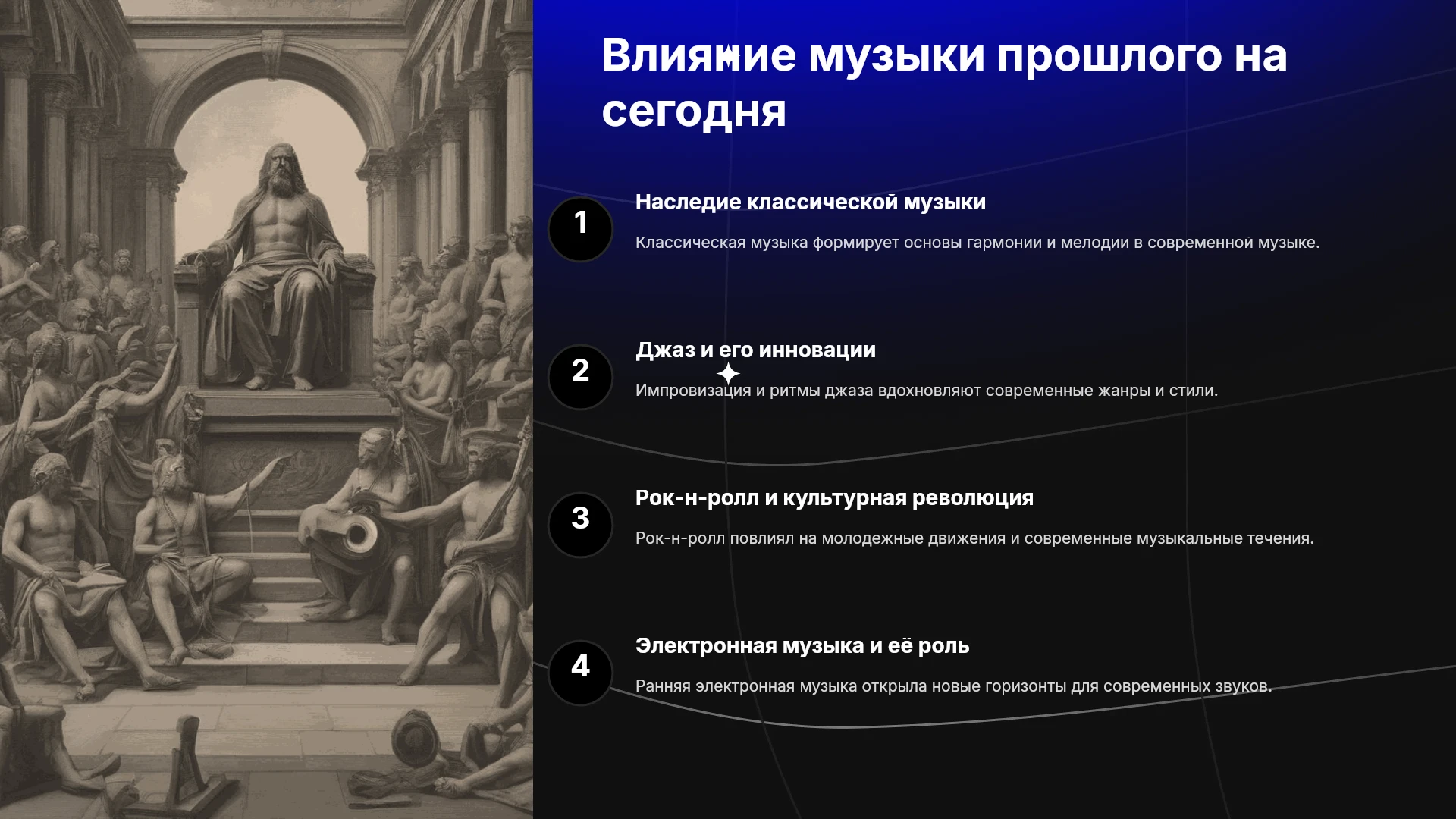 Влияние музыки прошлого на сегодня

1

Наследие классической музыки

Классическая музыка формирует основы гармонии и мелодии в современной музыке.

2

Джаз и его инновации

Импровизация и ритмы джаза вдохновляют современные жанры и стили.

3

Рок-н-ролл и культурная революция

Рок-н-ролл повлиял на молодежные движения и современные музыкальные течения.

4

Электронная музыка и её роль

Ранняя электронная музыка открыла новые горизонты для современных звуков.